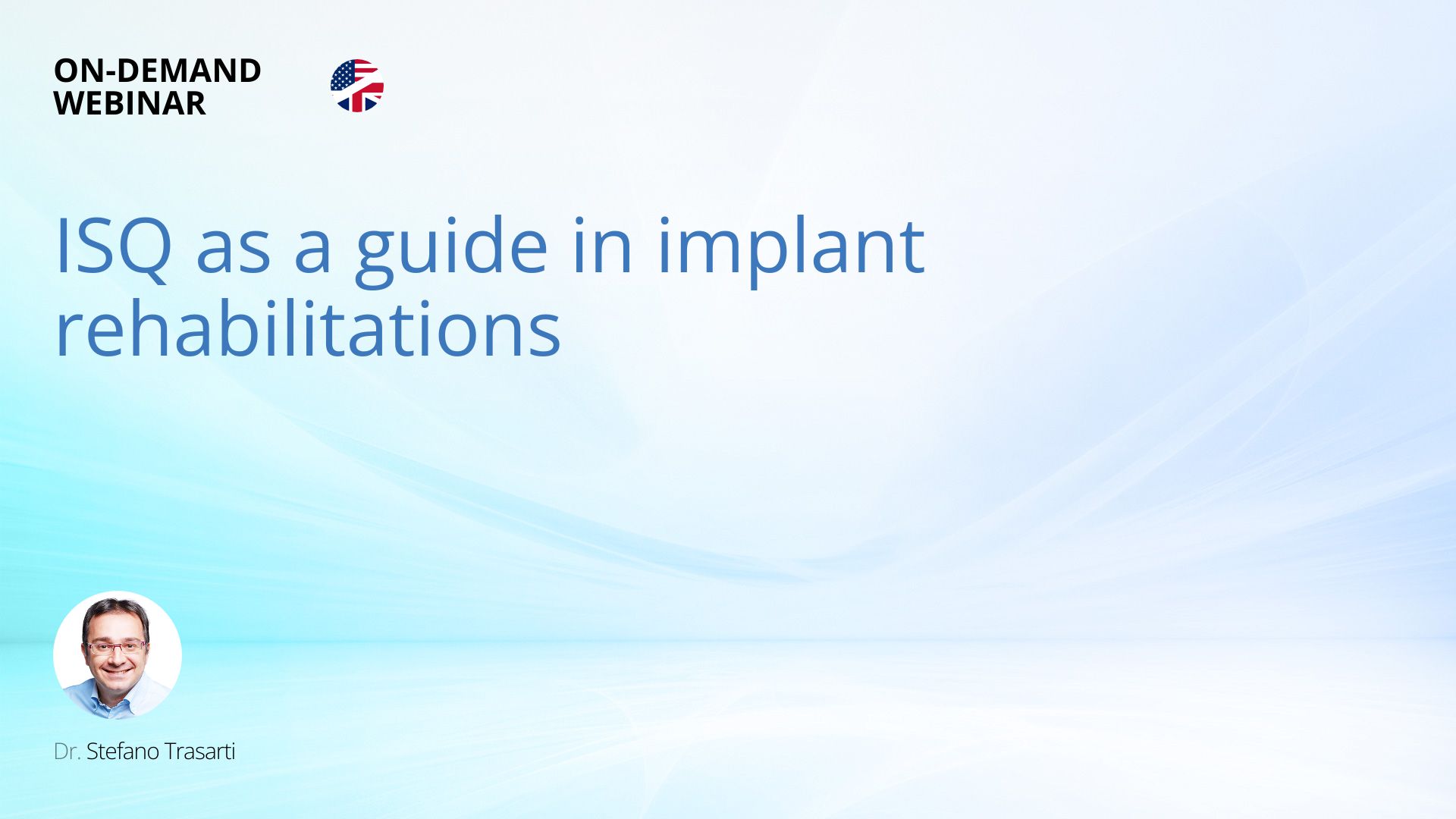 ON-DEMAND
WEBINAR

ISQ as a guide in implant rehabilitations

Dr. Stefano Trasarti